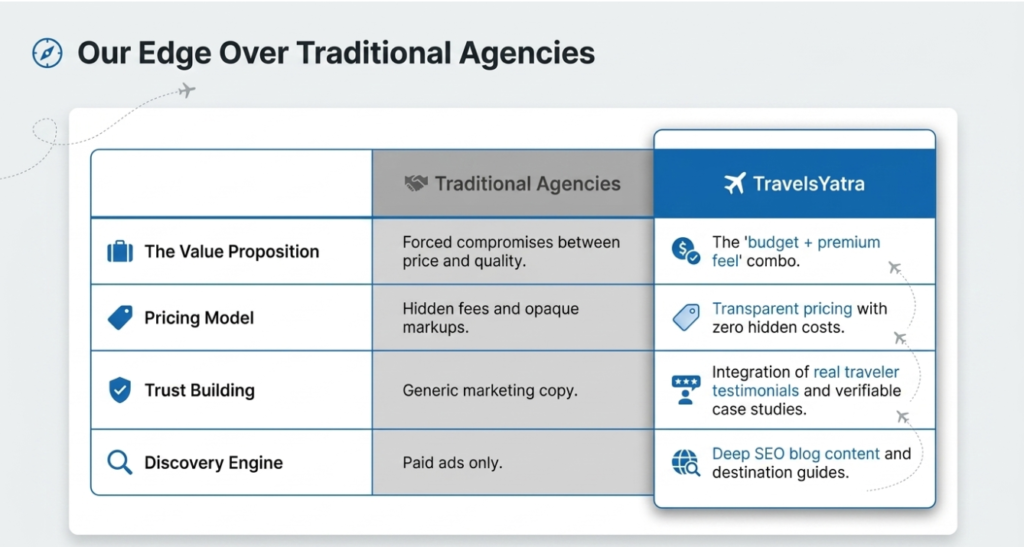 Our Edge Over Traditional Agencies

| | Traditional Agencies | TravelsYatra |
|---|---|---|
| The Value Proposition | Forced compromises between price and quality. | The 'budget + premium feel' combo. |
| Pricing Model | Hidden fees and opaque markups. | Transparent pricing with zero hidden costs. |
| Trust Building | Generic marketing copy. | Integration of real traveler testimonials and verifiable case studies. |
| Discovery Engine | Paid ads only. | Deep SEO blog content and destination guides. |